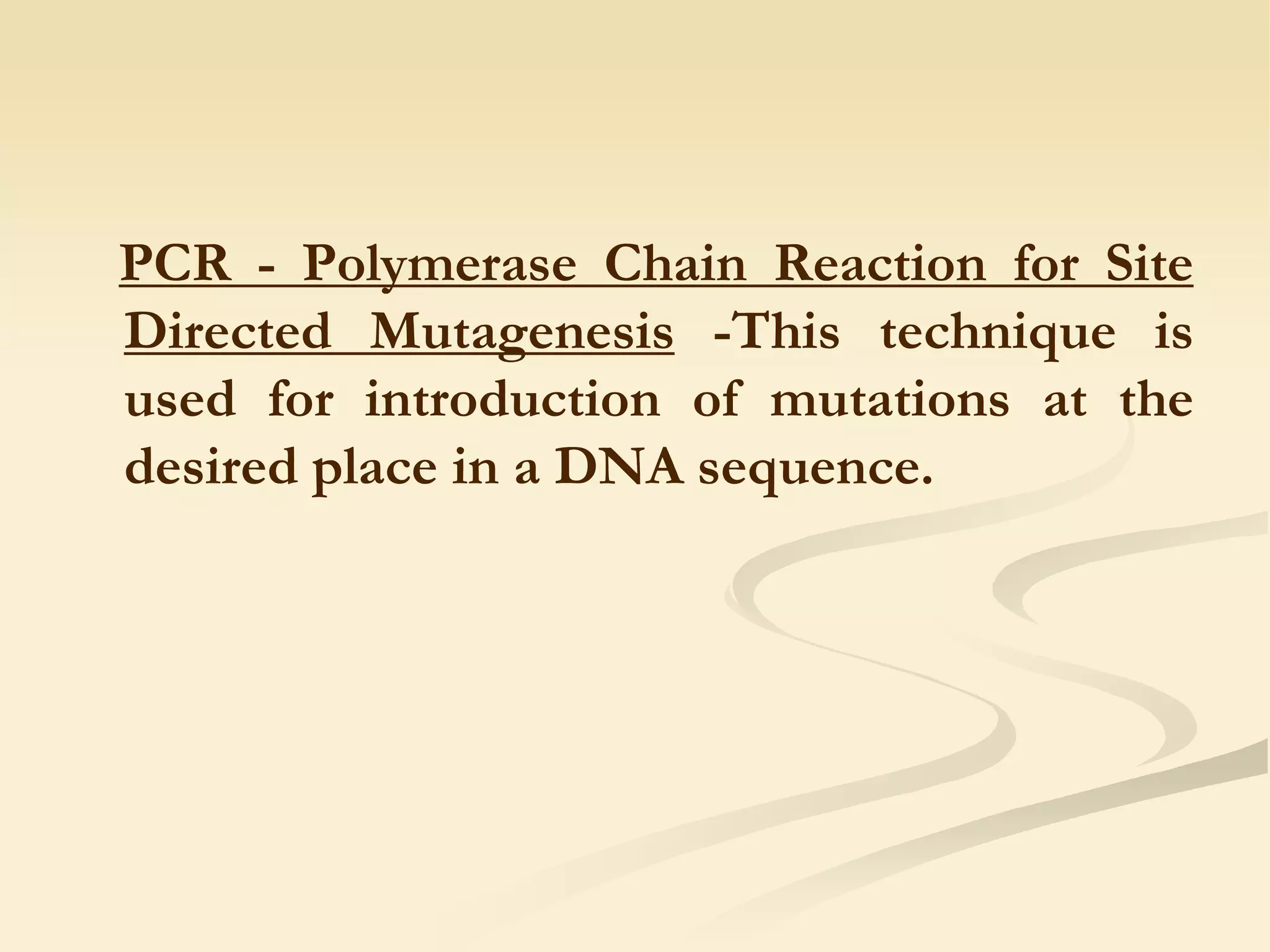 PCR - Polymerase Chain Reaction for Site Directed Mutagenesis -This technique is used for introduction of mutations at the desired place in a DNA sequence.